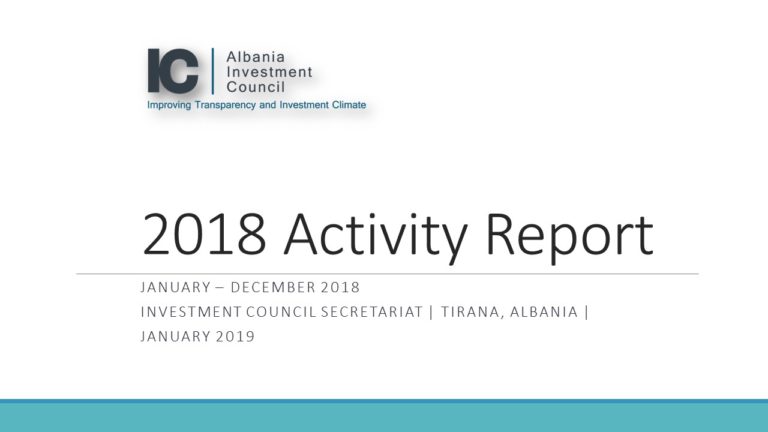 IC Albania Investment Council
Improving Transparency and Investment Climate

2018 Activity Report

JANUARY – DECEMBER 2018
INVESTMENT COUNCIL SECRETARIAT | TIRANA, ALBANIA | JANUARY 2019